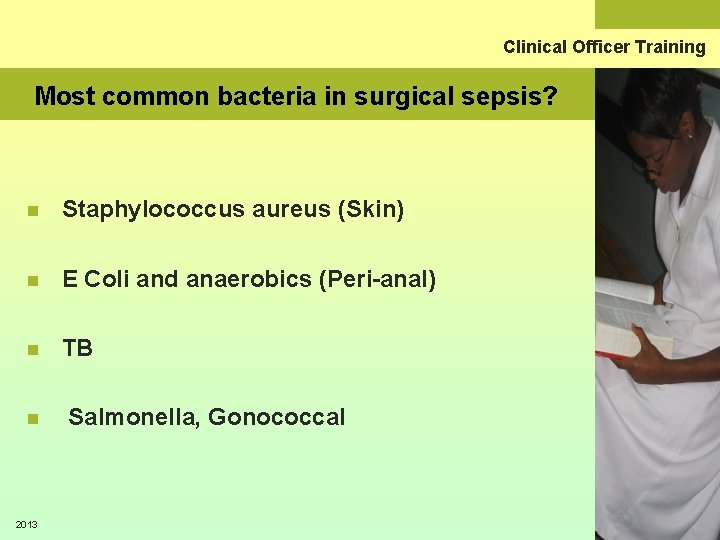 Clinical Officer Training

Most common bacteria in surgical sepsis?

- Staphylococcus aureus (Skin)
- E Coli and anaerobics (Peri-anal)
- TB
- Salmonella, Gonococcal

2013